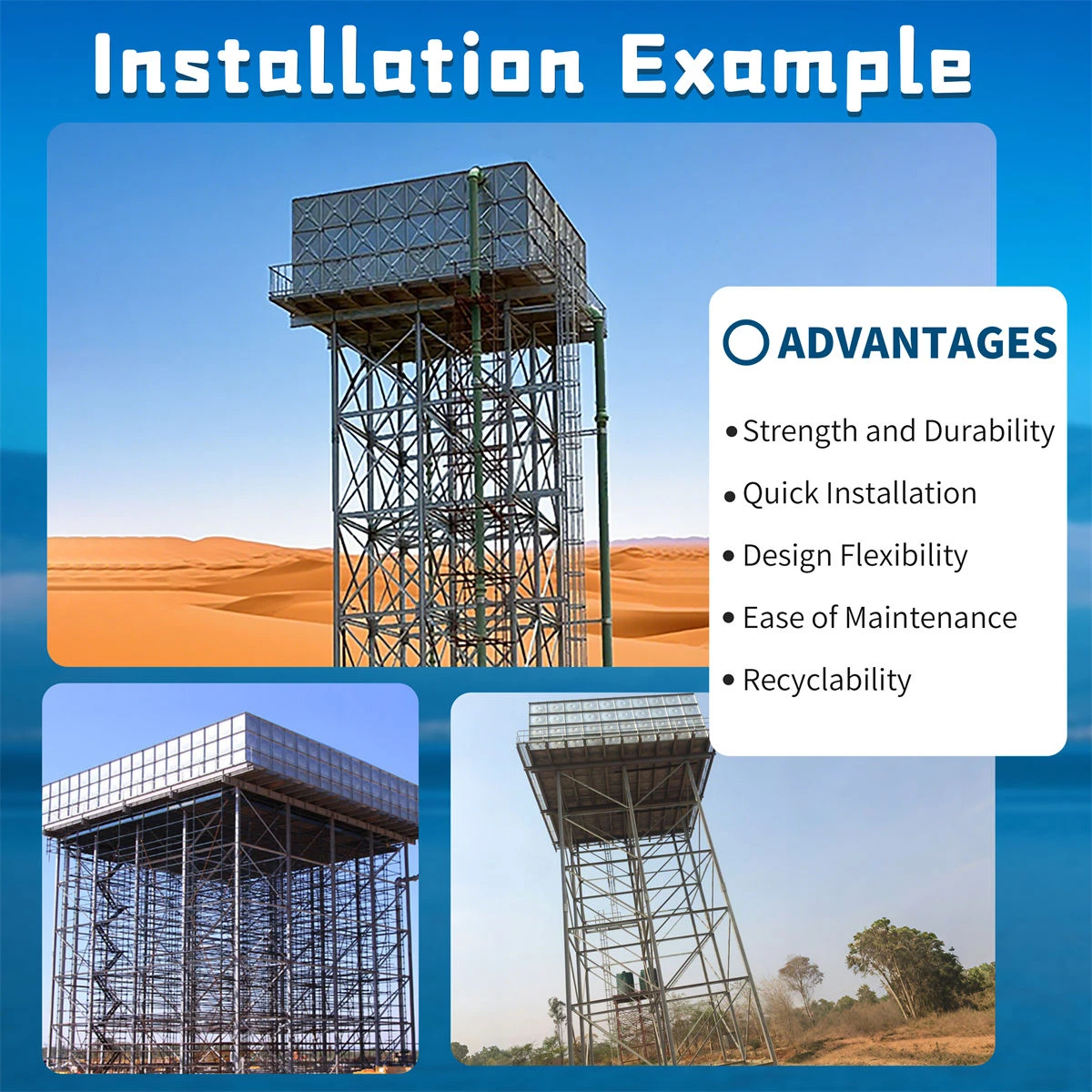 Installation Example

ADVANTAGES

• Strength and Durability
• Quick Installation
• Design Flexibility
• Ease of Maintenance
• Recyclability